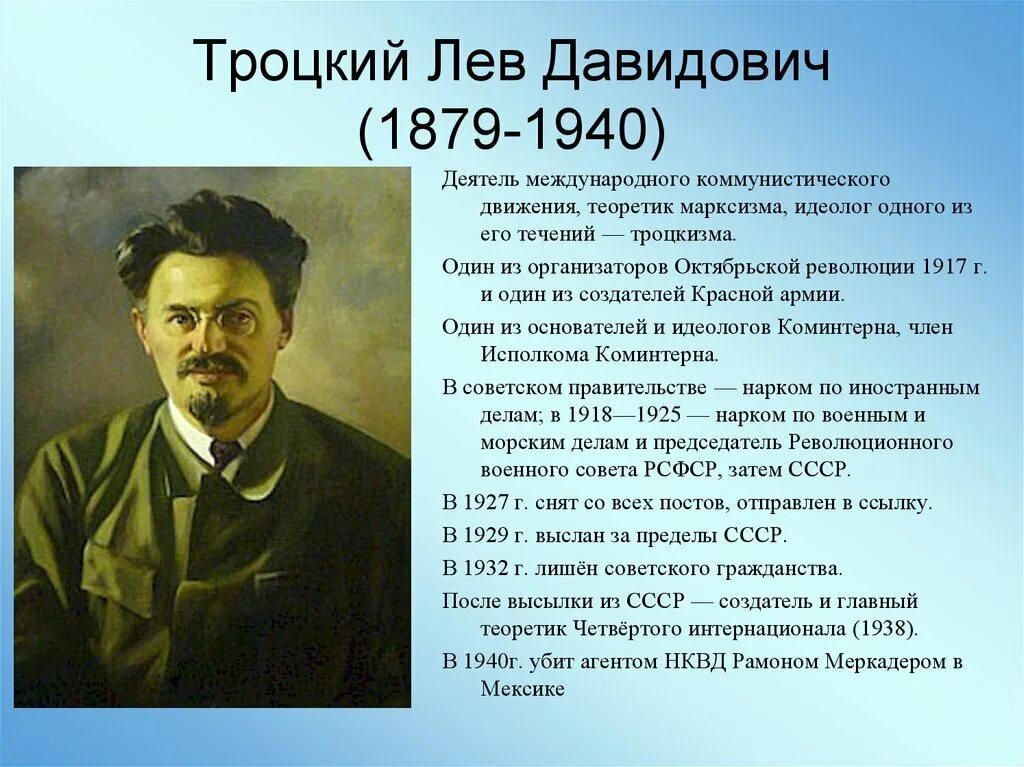 Троцкий Лев Давидович
(1879-1940)

Деятель международного коммунистического движения, теоретик марксизма, идеолог одного из его течений — троцкизма.

Один из организаторов Октябрьской революции 1917 г. и один из создателей Красной армии.

Один из основателей и идеологов Коминтерна, член Исполкома Коминтерна.

В советском правительстве — нарком по иностранным делам; в 1918—1925 — нарком по военным и морским делам и председатель Революционного военного совета РСФСР, затем СССР.

В 1927 г. снят со всех постов, отправлен в ссылку.

В 1929 г. выслан за пределы СССР.

В 1932 г. лишён советского гражданства.

После высылки из СССР — создатель и главный теоретик Четвёртого интернационала (1938).

В 1940г. убит агентом НКВД Рамоном Меркадером в Мексике